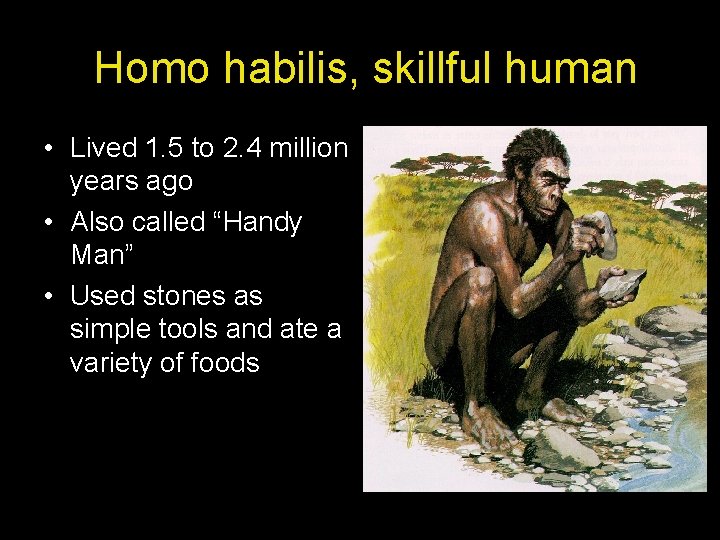 Homo habilis, skillful human

• Lived 1.5 to 2.4 million years ago
• Also called “Handy Man”
• Used stones as simple tools and ate a variety of foods